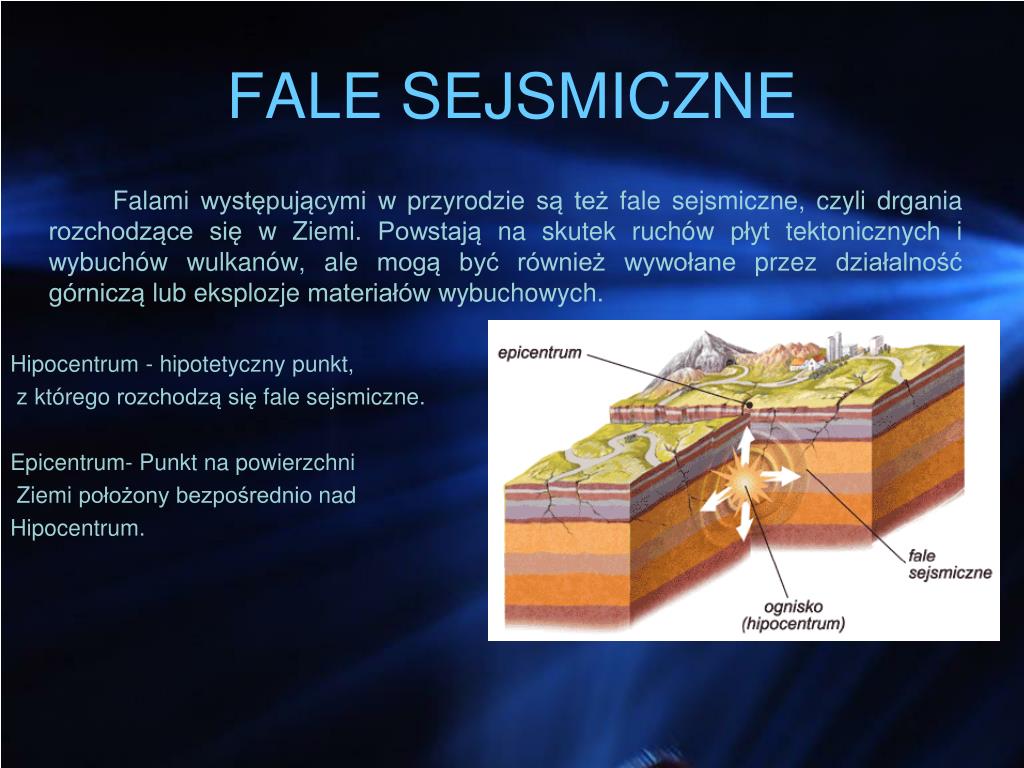 FALE SEJSMICZNE

Falami występującymi w przyrodzie są też fale sejsmiczne, czyli drgania rozchodzące się w Ziemi. Powstają na skutek ruchów płyt tektonicznych i wybuchów wulkanów, ale mogą być również wywołane przez działalność górniczą lub eksplozje materiałów wybuchowych.

Hipocentrum - hipotetyczny punkt, z którego rozchodzą się fale sejsmiczne.

Epicentrum- Punkt na powierzchni Ziemi położony bezpośrednio nad Hipocentrum.

epicentrum

fale sejsmiczne

ognisko (hipocentrum)